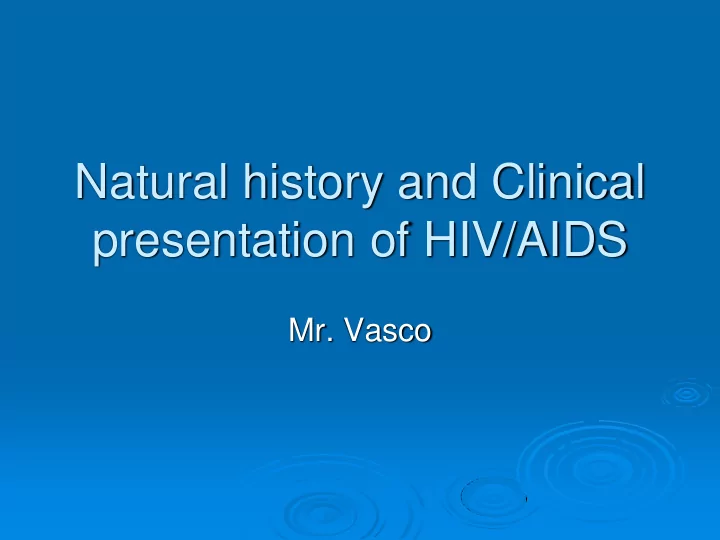 Natural history and Clinical presentation of HIV/AIDS

Mr. Vasco